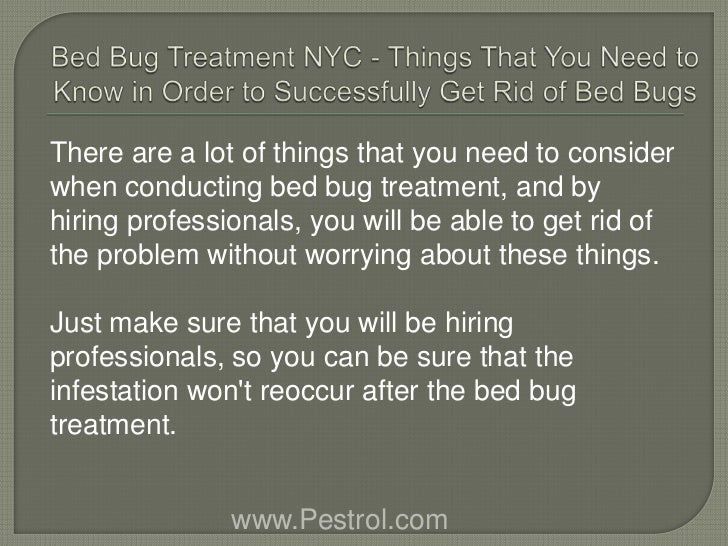 Bed Bug Treatment NYC - Things That You Need to Know in Order to Successfully Get Rid of Bed Bugs

There are a lot of things that you need to consider when conducting bed bug treatment, and by hiring professionals, you will be able to get rid of the problem without worrying about these things.

Just make sure that you will be hiring professionals, so you can be sure that the infestation won't reoccur after the bed bug treatment.

www.Pestrol.com